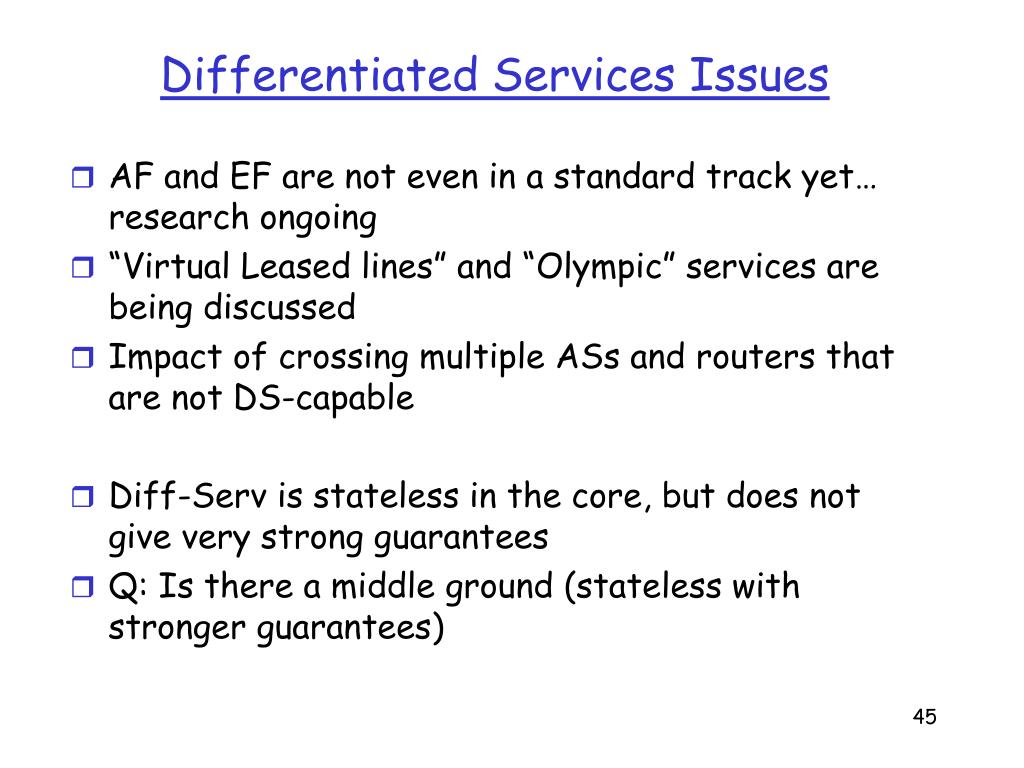 Differentiated Services Issues

AF and EF are not even in a standard track yet… research ongoing

“Virtual Leased lines” and “Olympic” services are being discussed

Impact of crossing multiple ASs and routers that are not DS-capable

Diff-Serv is stateless in the core, but does not give very strong guarantees

Q: Is there a middle ground (stateless with stronger guarantees)

45